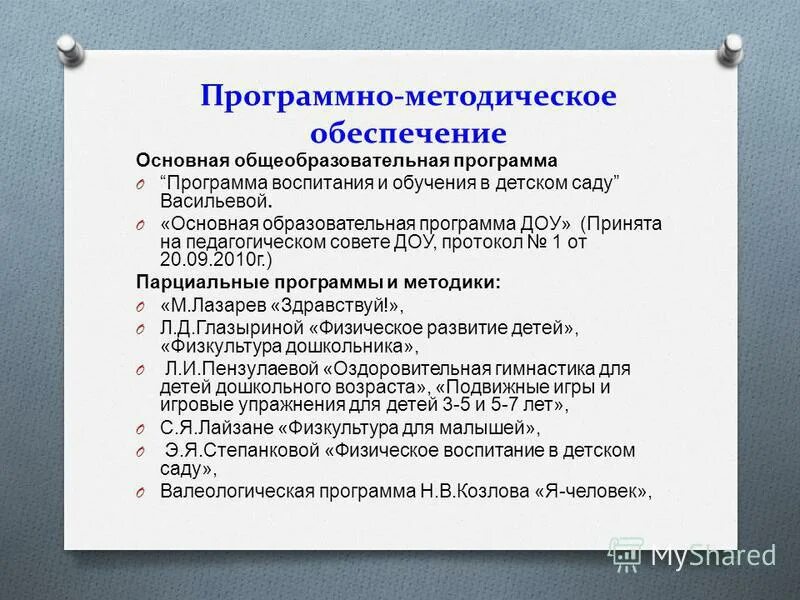 Программно-методическое обеспечение

Основная общеобразовательная программа

O “Программа воспитания и обучения в детском саду” Васильевой.

O «Основная образовательная программа ДОУ» (Принята на педагогическом совете ДОУ, протокол № 1 от 20.09.2010г.)

Парциальные программы и методики:

O «М.Лазарев «Здравствуй!»,

O Л.Д.Глазыриной «Физическое развитие детей», «Физкультура дошкольника»,

O Л.И.Пензулаевой «Оздоровительная гимнастика для детей дошкольного возраста», «Подвижные игры и игровые упражнения для детей 3-5 и 5-7 лет»,

O С.Я.Лайзане «Физкультура для малышей»,

O Э.Я.Степанковой «Физическое воспитание в детском саду»,

O Валеологическая программа Н.В.Козлова «Я-человек»,

MyShared